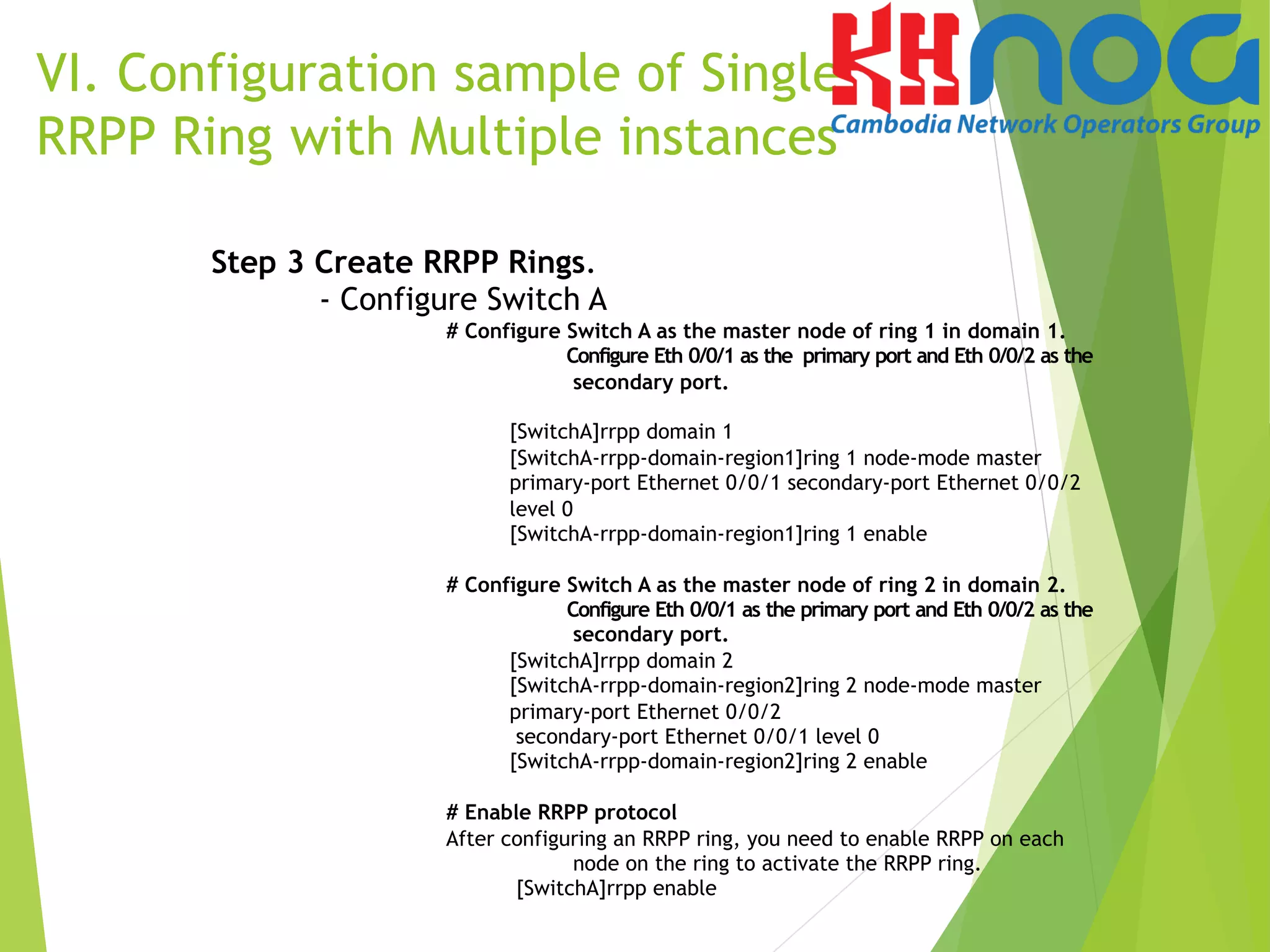 VI. Configuration sample of Single RRPP Ring with Multiple instances

KHNOG
Cambodia Network Operators Group

Step 3 Create RRPP Rings.
- Configure Switch A
# Configure Switch A as the master node of ring 1 in domain 1. Configure Eth 0/0/1 as the primary port and Eth 0/0/2 as the secondary port.

[SwitchA]rrpp domain 1
[SwitchA-rrpp-domain-region1]ring 1 node-mode master primary-port Ethernet 0/0/1 secondary-port Ethernet 0/0/2 level 0
[SwitchA-rrpp-domain-region1]ring 1 enable

# Configure Switch A as the master node of ring 2 in domain 2. Configure Eth 0/0/1 as the primary port and Eth 0/0/2 as the secondary port.
[SwitchA]rrpp domain 2
[SwitchA-rrpp-domain-region2]ring 2 node-mode master primary-port Ethernet 0/0/2
secondary-port Ethernet 0/0/1 level 0
[SwitchA-rrpp-domain-region2]ring 2 enable

# Enable RRPP protocol
After configuring an RRPP ring, you need to enable RRPP on each node on the ring to activate the RRPP ring.
[SwitchA]rrpp enable